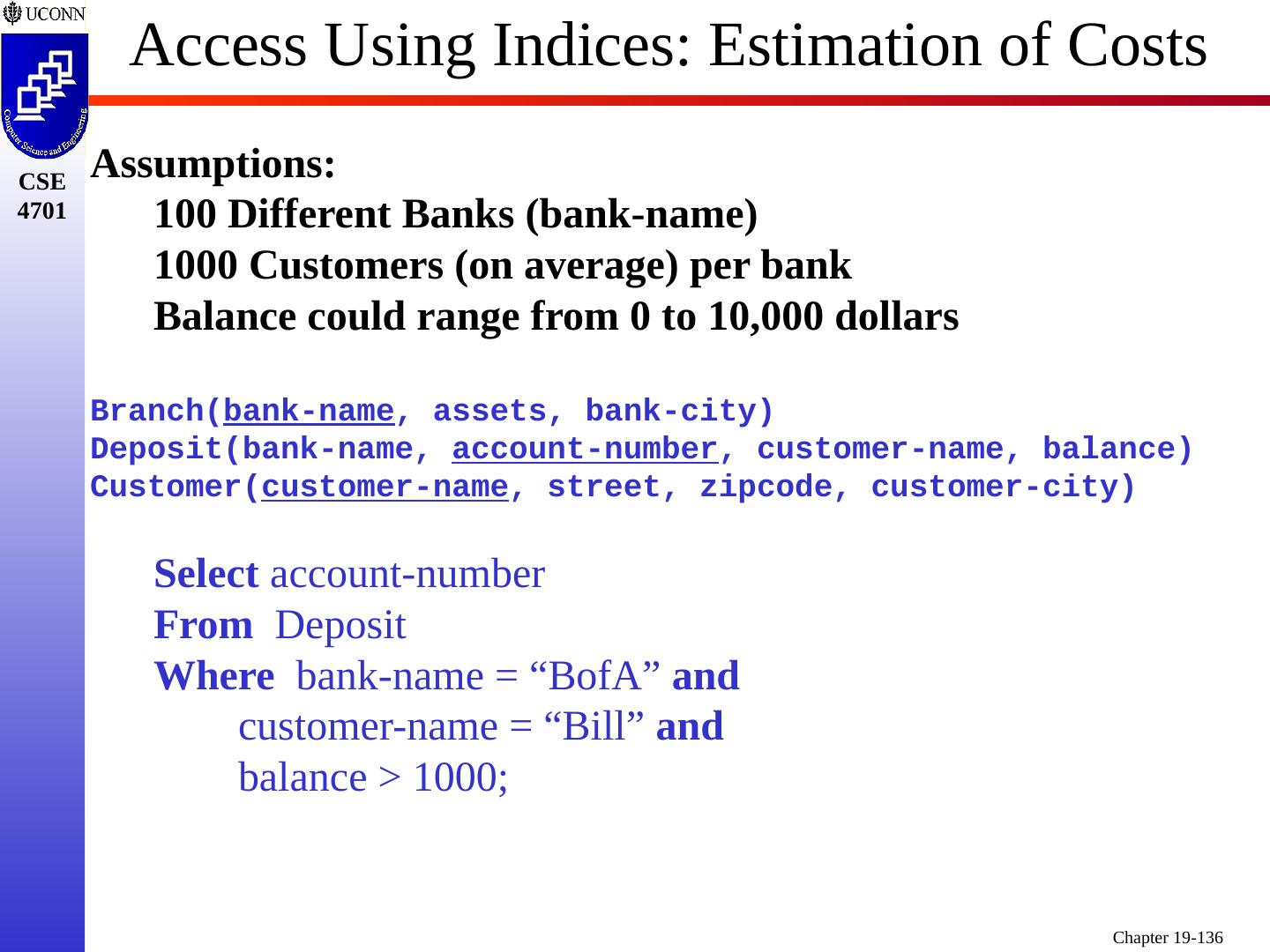 UCONN

Computer Science and Engineering

CSE 4701

Access Using Indices: Estimation of Costs

Assumptions:

100 Different Banks (bank-name)

1000 Customers (on average) per bank

Balance could range from 0 to 10,000 dollars

Branch(bank-name, assets, bank-city)
Deposit(bank-name, account-number, customer-name, balance)
Customer(customer-name, street, zipcode, customer-city)

Select account-number
From Deposit
Where bank-name = “BofA” and
customer-name = “Bill” and
balance > 1000;

Chapter 19-136